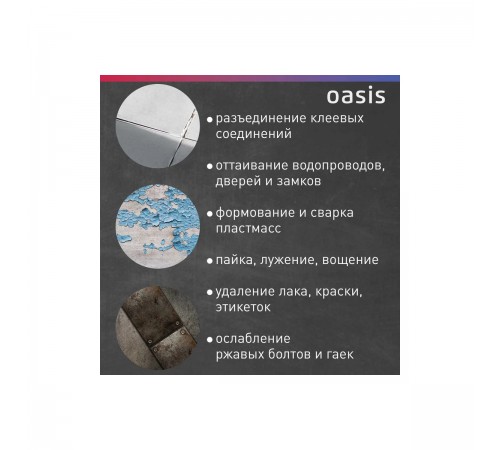 oasis

• разъединение клеевых соединений

• оттаивание водопроводов, дверей и замков

• формование и сварка пластмасс

• пайка, лужение, вощение

• удаление лака, краски, этикеток

• ослабление ржавых болтов и гаек